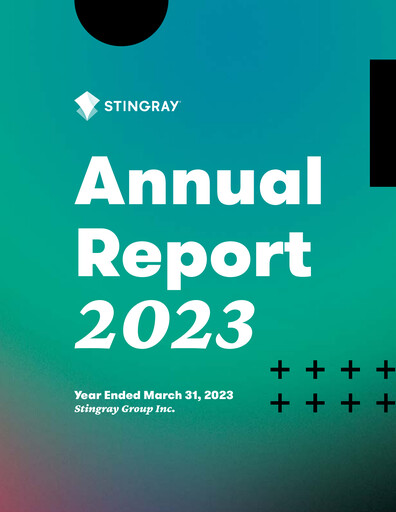 STINGRAY

Annual Report 2023

Year Ended March 31, 2023
Stingray Group Inc.